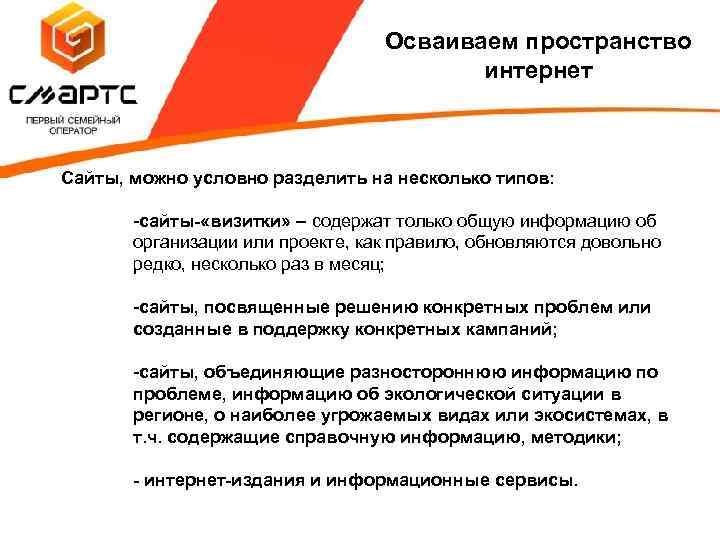 СМАРТС
ПЕРВЫЙ СЕМЕЙНЫЙ ОПЕРАТОР

Осваиваем пространство интернет

Сайты, можно условно разделить на несколько типов:

-сайты-«визитки» – содержат только общую информацию об организации или проекте, как правило, обновляются довольно редко, несколько раз в месяц;

-сайты, посвященные решению конкретных проблем или созданные в поддержку конкретных кампаний;

-сайты, объединяющие разностороннюю информацию по проблеме, информацию об экологической ситуации в регионе, о наиболее угрожаемых видах или экосистемах, в т.ч. содержащие справочную информацию, методики;

- интернет-издания и информационные сервисы.